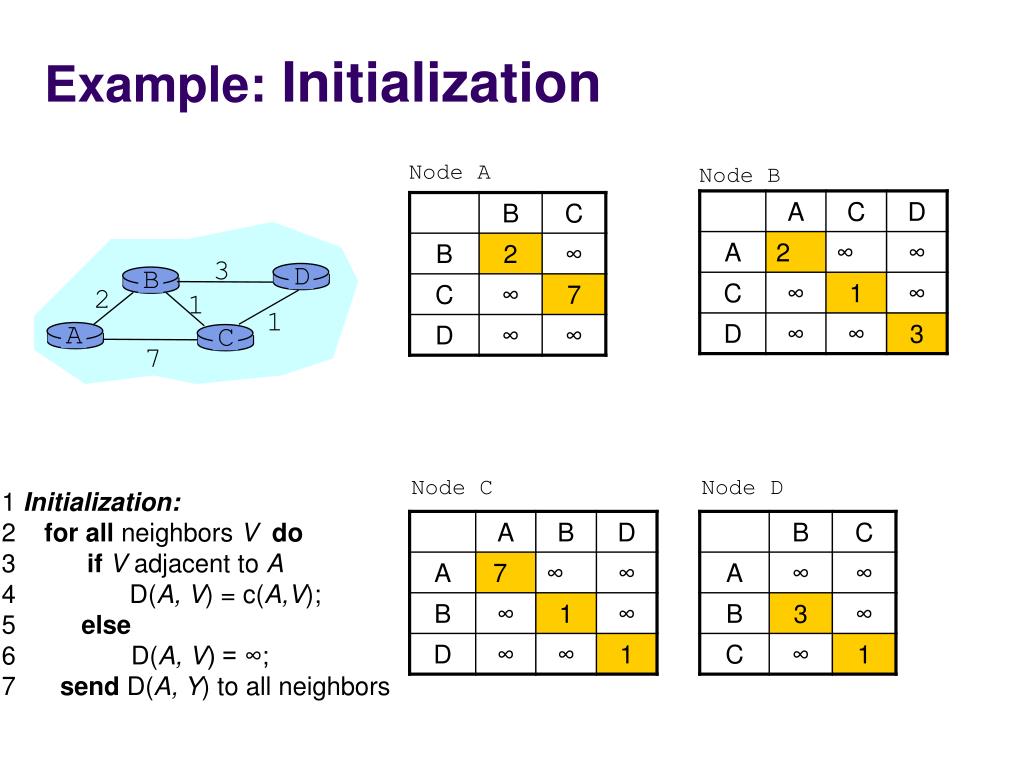 Example: Initialization

B 3 D
2 1 1
A C
7

Node A

| | B | C |
|---|---|---|
| B | 2 | ∞ |
| C | ∞ | 7 |
| D | ∞ | ∞ |

Node B

| | A | C | D |
|---|---|---|---|
| A | 2 | ∞ | ∞ |
| C | ∞ | 1 | ∞ |
| D | ∞ | ∞ | 3 |

1 Initialization:
2 for all neighbors V do
3 if V adjacent to A
4 D(A, V) = c(A,V);
5 else
6 D(A, V) = ∞;
7 send D(A, Y) to all neighbors

Node C

| | A | B | D |
|---|---|---|---|
| A | 7 | ∞ | ∞ |
| B | ∞ | 1 | ∞ |
| D | ∞ | ∞ | 1 |

Node D

| | B | C |
|---|---|---|
| A | ∞ | ∞ |
| B | 3 | ∞ |
| C | ∞ | 1 |